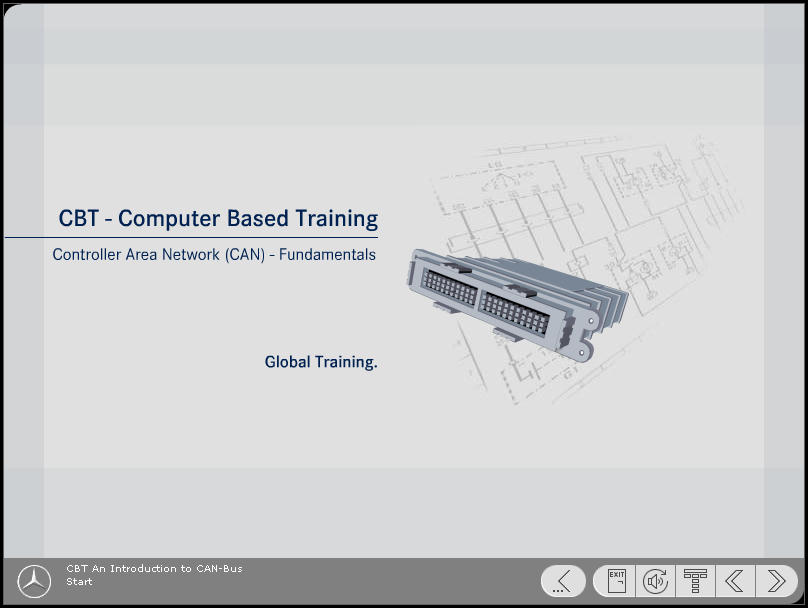 CBT - Computer Based Training

Controller Area Network (CAN) - Fundamentals

Global Training.

CBT An Introduction to CAN-Bus
Start

...

EXIT